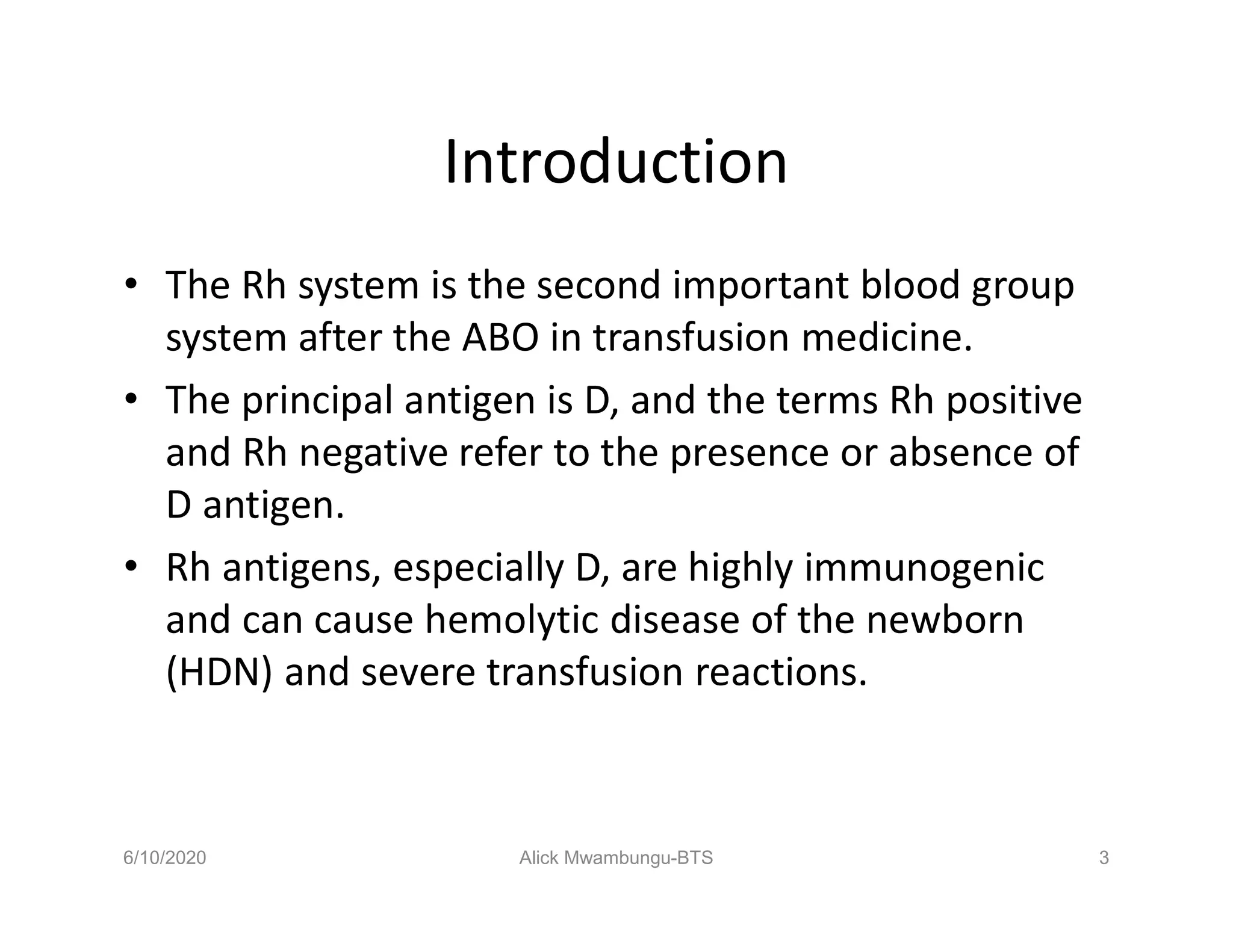 Introduction

• The Rh system is the second important blood group system after the ABO in transfusion medicine.

• The principal antigen is D, and the terms Rh positive and Rh negative refer to the presence or absence of D antigen.

• Rh antigens, especially D, are highly immunogenic and can cause hemolytic disease of the newborn (HDN) and severe transfusion reactions.

6/10/2020 Alick Mwambungu-BTS 3